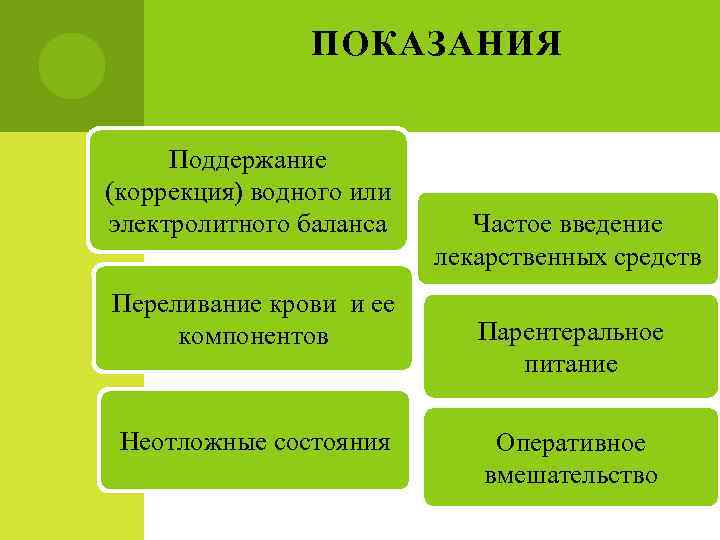 ПОКАЗАНИЯ

Поддержание (коррекция) водного или электролитного баланса

Переливание крови и ее компонентов

Неотложные состояния

Частое введение лекарственных средств

Парентеральное питание

Оперативное вмешательство